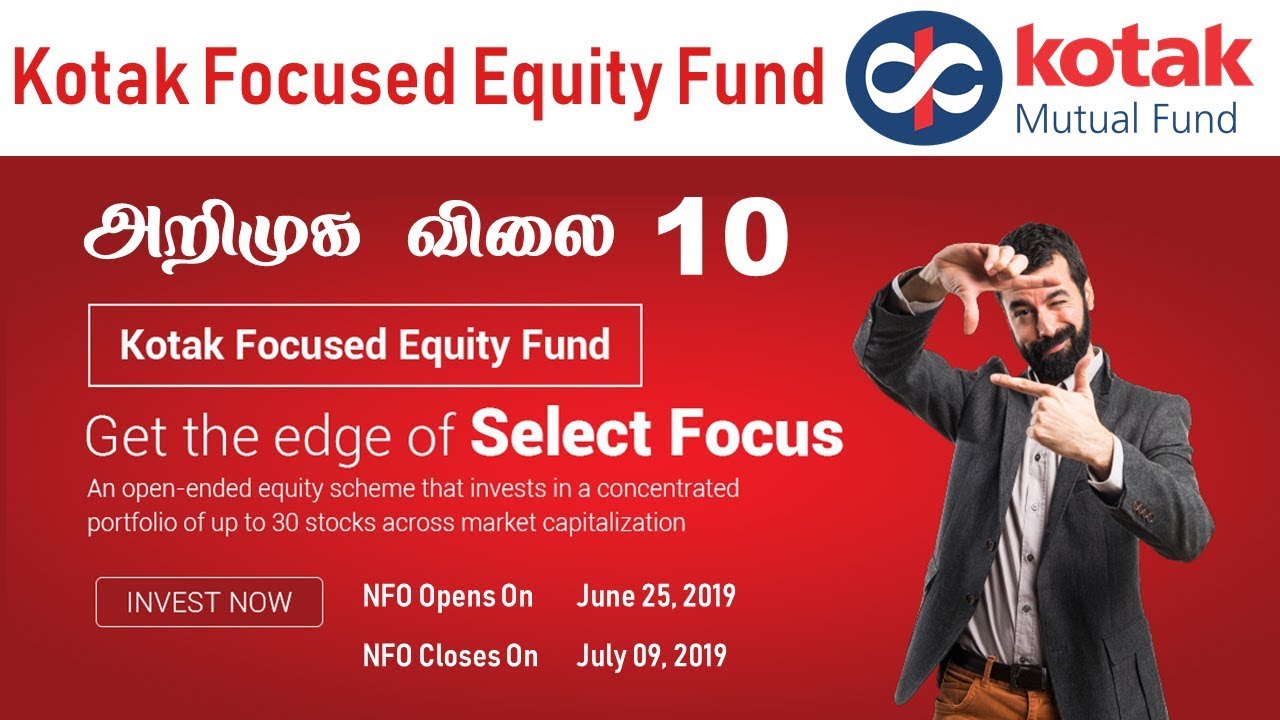 Kotak Focused Equity Fund

kotak
Mutual Fund

அறிமுக விலை 10

Kotak Focused Equity Fund

Get the edge of Select Focus

An open-ended equity scheme that invests in a concentrated portfolio of up to 30 stocks across market capitalization

INVEST NOW

NFO Opens On June 25, 2019

NFO Closes On July 09, 2019